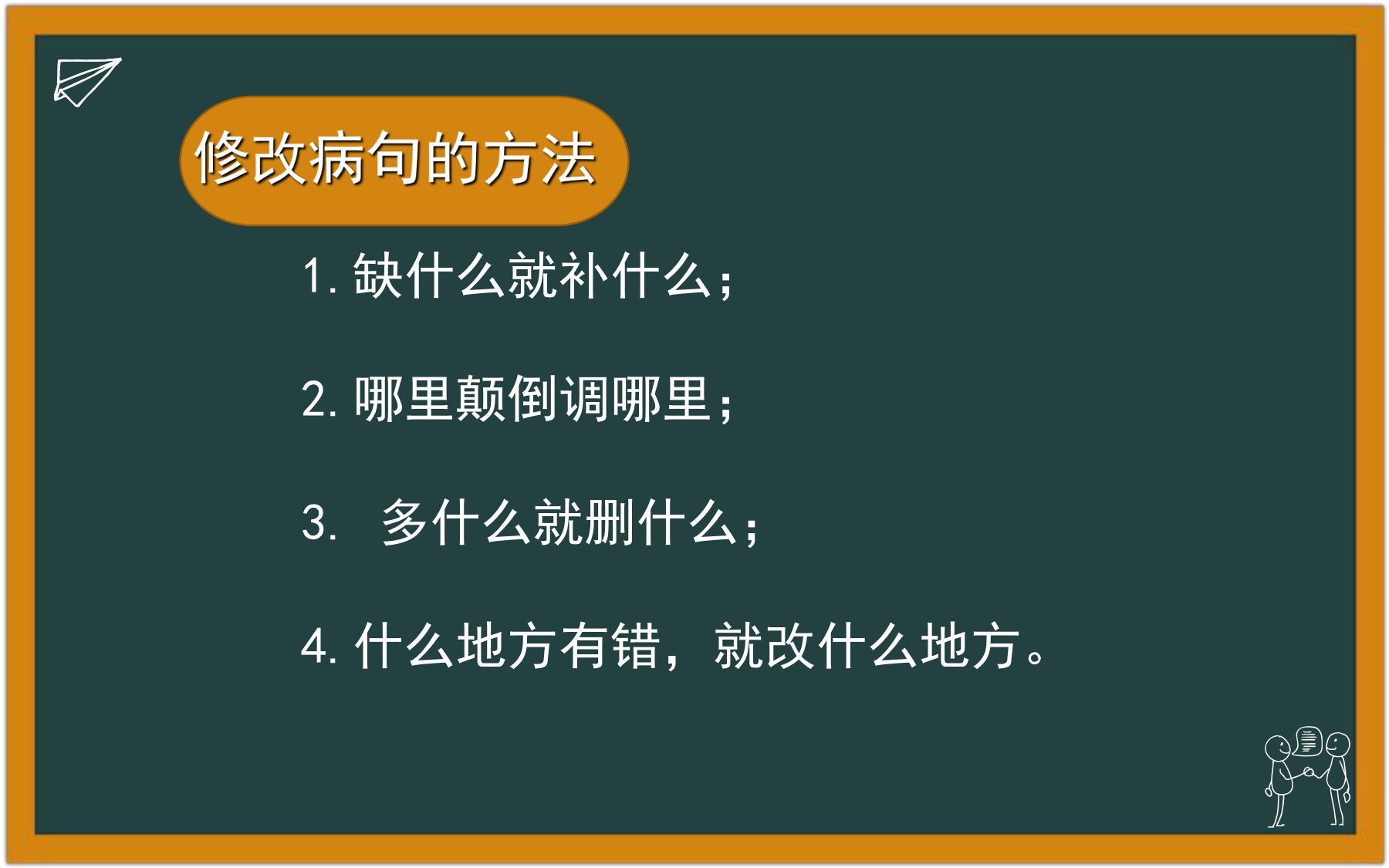 修改病句的方法

1. 缺什么就补什么；

2. 哪里颠倒调哪里；

3.  多什么就删什么；

4. 什么地方有错，就改什么地方。